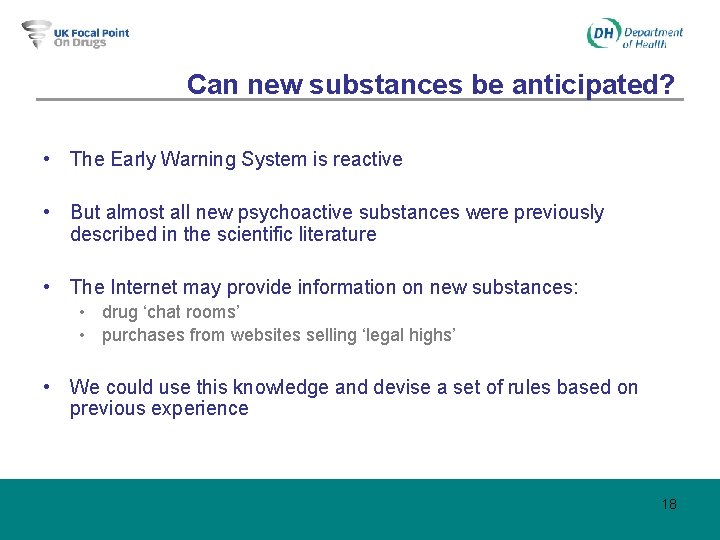 UK Focal Point On Drugs

DH Department of Health

Can new substances be anticipated?

• The Early Warning System is reactive

• But almost all new psychoactive substances were previously described in the scientific literature

• The Internet may provide information on new substances:
  • drug ‘chat rooms’
  • purchases from websites selling ‘legal highs’

• We could use this knowledge and devise a set of rules based on previous experience

18